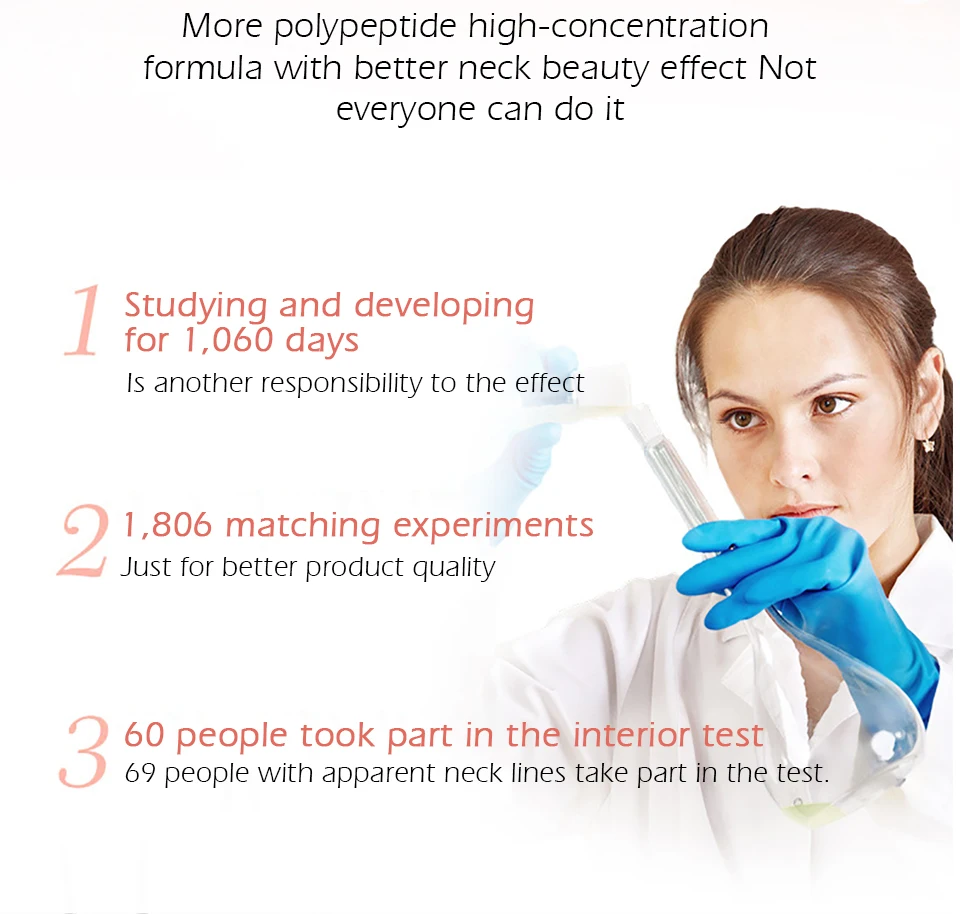 More polypeptide high-concentration formula with better neck beauty effect Not everyone can do it

1 Studying and developing for 1,060 days
Is another responsibility to the effect

2 1,806 matching experiments
Just for better product quality

3 60 people took part in the interior test
69 people with apparent neck lines take part in the test.